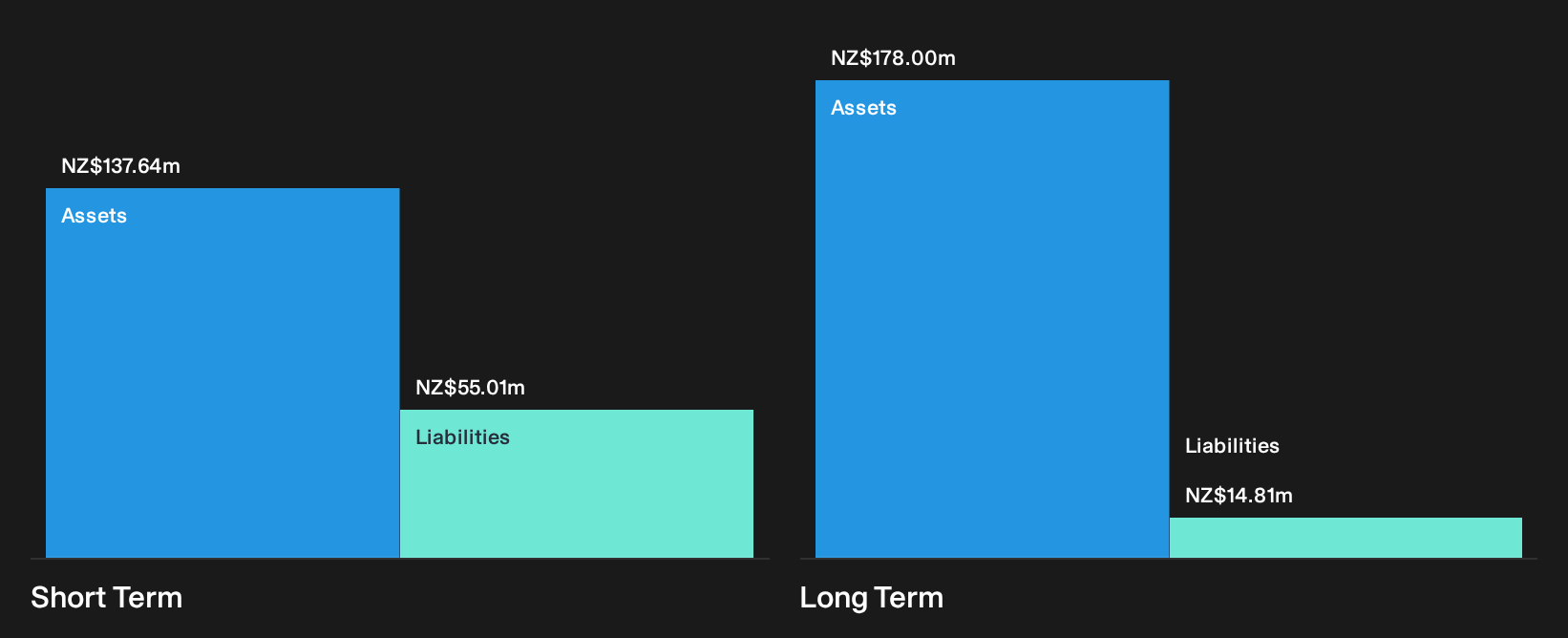 NZ$137.64m
Assets
NZ$55.01m
Liabilities
Short Term

NZ$178.00m
Assets
Liabilities
NZ$14.81m
Long Term